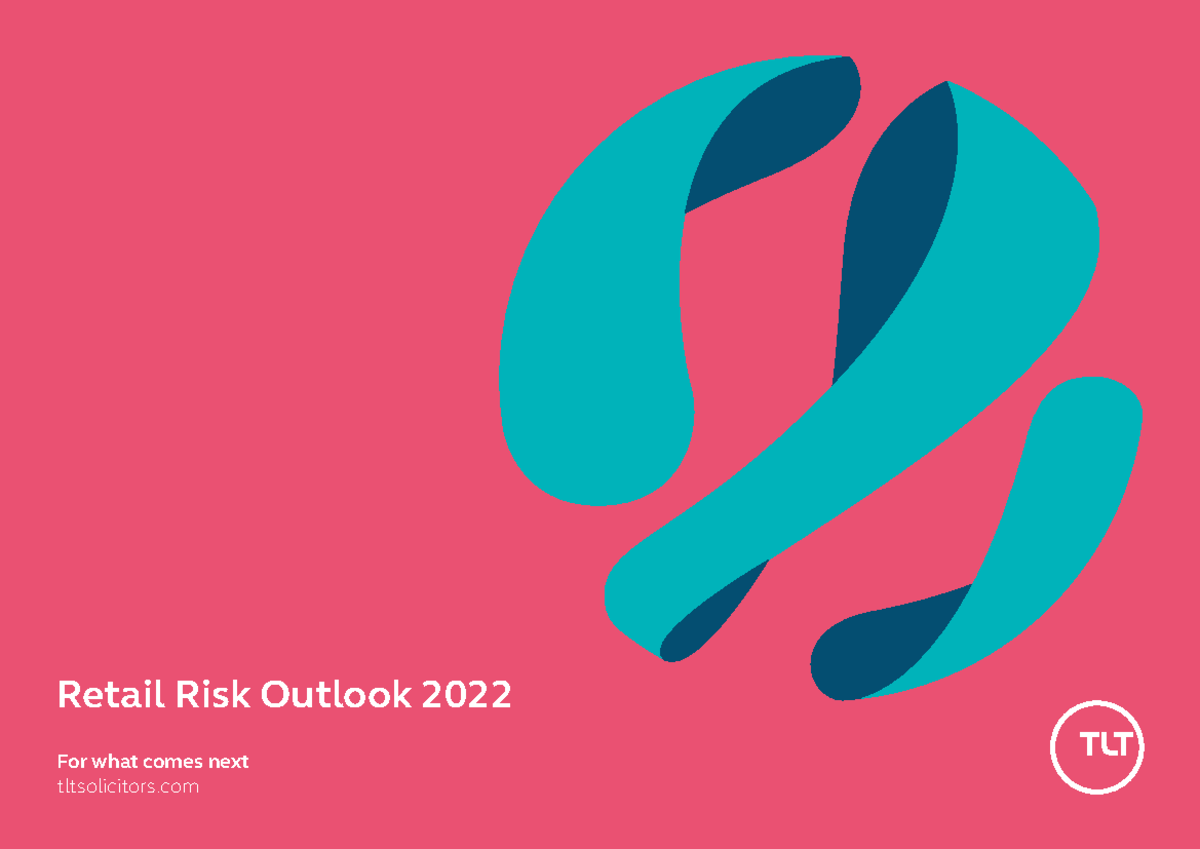 Retail Risk Outlook 2022

For what comes next
tltsolicitors.com

TLT